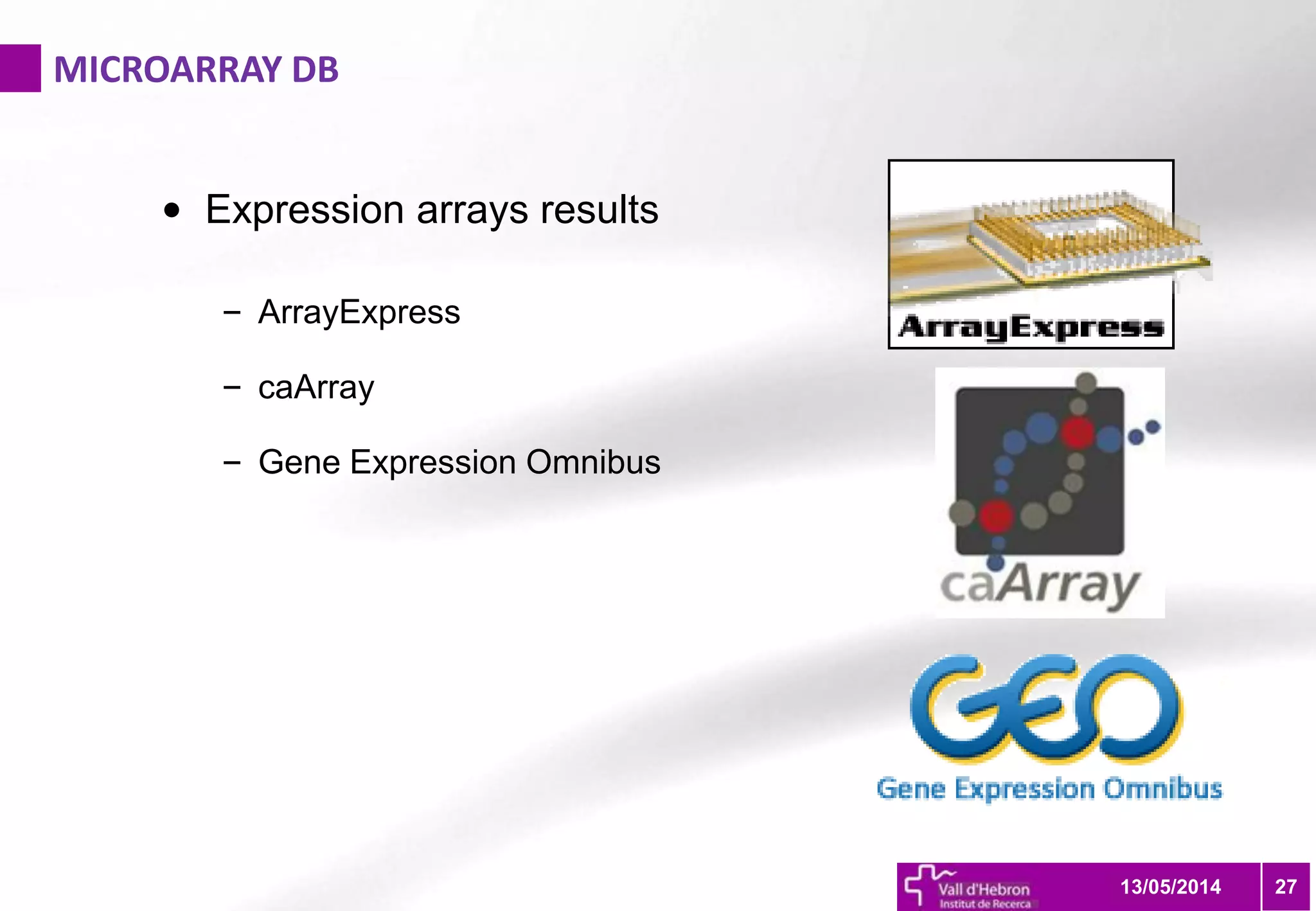 MICROARRAY DB

• Expression arrays results

– ArrayExpress

– caArray

– Gene Expression Omnibus

ArrayExpress

caArray

GEO

Gene Expression Omnibus

Vall d'Hebron Institut de Recerca

13/05/2014

27